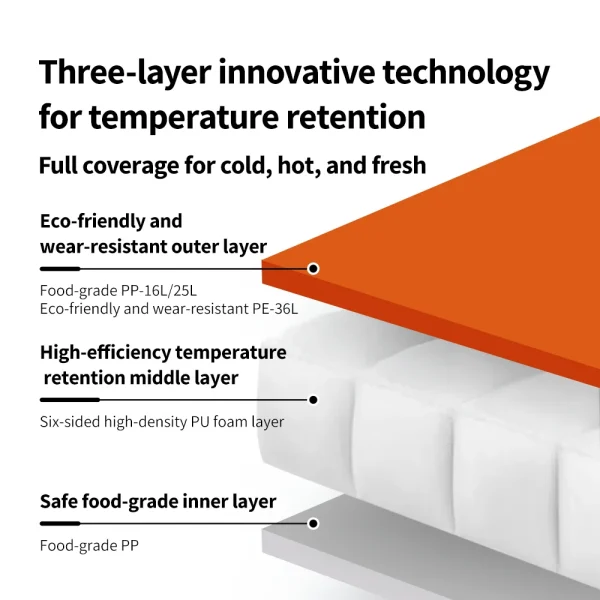 Three-layer innovative technology for temperature retention

Full coverage for cold, hot, and fresh

Eco-friendly and wear-resistant outer layer

Food-grade PP-16L/25L
Eco-friendly and wear-resistant PE-36L

High-efficiency temperature retention middle layer

Six-sided high-density PU foam layer

Safe food-grade inner layer

Food-grade PP